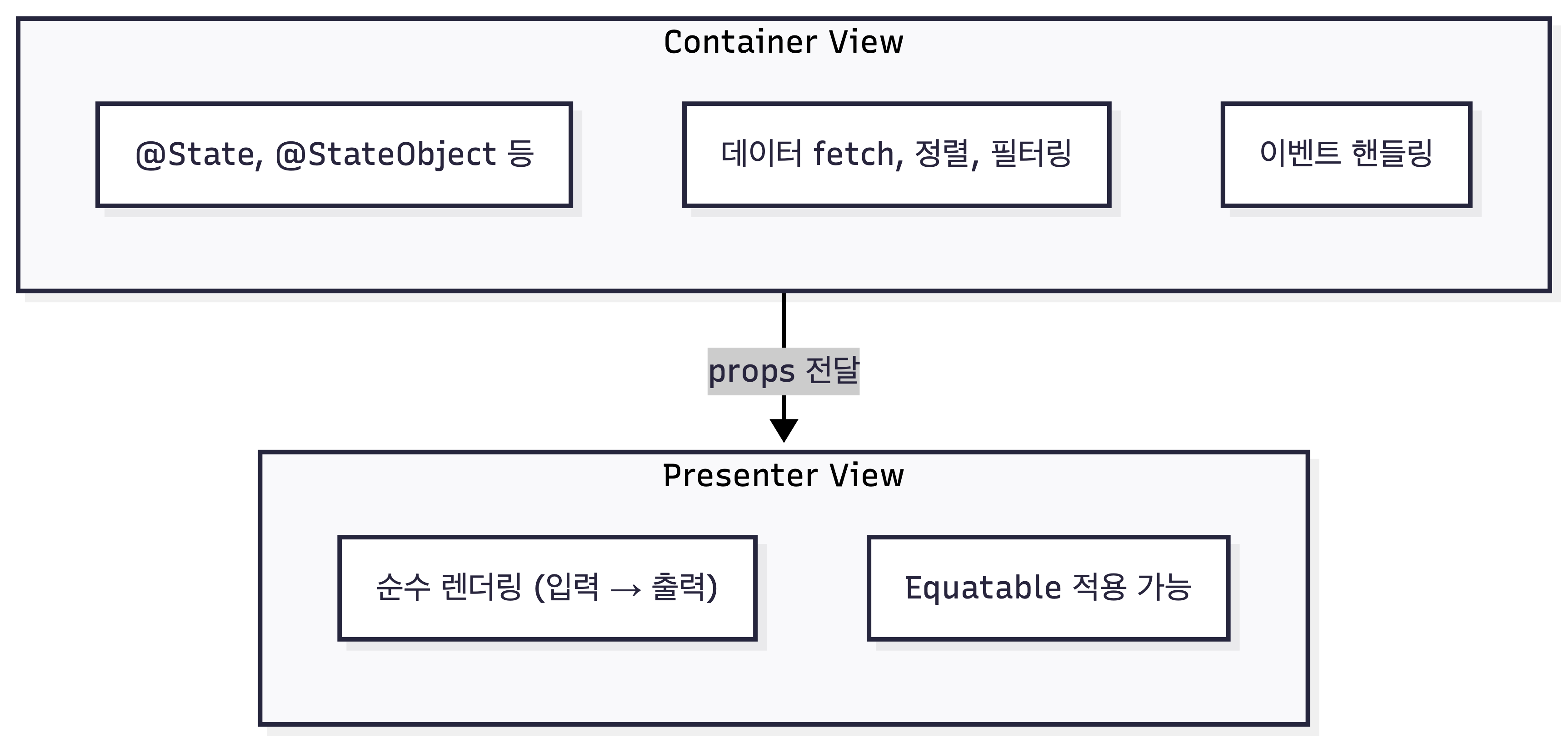 Container View

@State, @StateObject 등

데이터 fetch, 정렬, 필터링

이벤트 핸들링

props 전달

Presenter View

순수 렌더링 (입력 → 출력)

Equatable 적용 가능